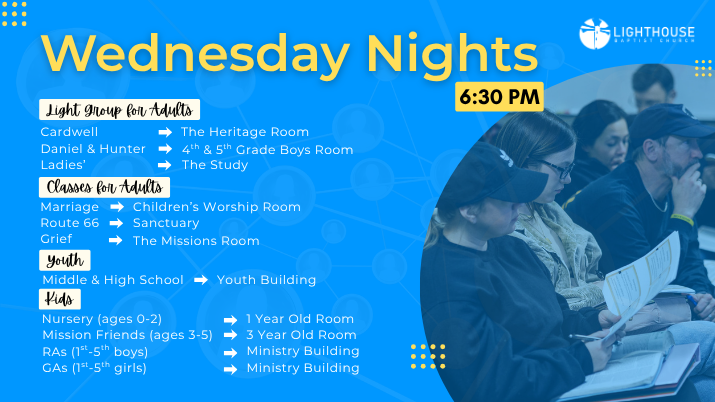 Wednesday Nights

LIGHTHOUSE
BAPTIST CHURCH

6:30 PM

Light Group for Adults
Cardwell ➡ The Heritage Room
Daniel & Hunter ➡ $4^{th}$ & $5^{th}$ Grade Boys Room
Ladies' ➡ The Study

Classes for Adults
Marriage ➡ Children's Worship Room
Route 66 ➡ Sanctuary
Grief ➡ The Missions Room

Youth
Middle & High School ➡ Youth Building

Kids
Nursery (ages 0-2) ➡ 1 Year Old Room
Mission Friends (ages 3-5) ➡ 3 Year Old Room
RAs ($1^{st}$-$5^{th}$ boys) ➡ Ministry Building
GAs ($1^{st}$-$5^{th}$ girls) ➡ Ministry Building